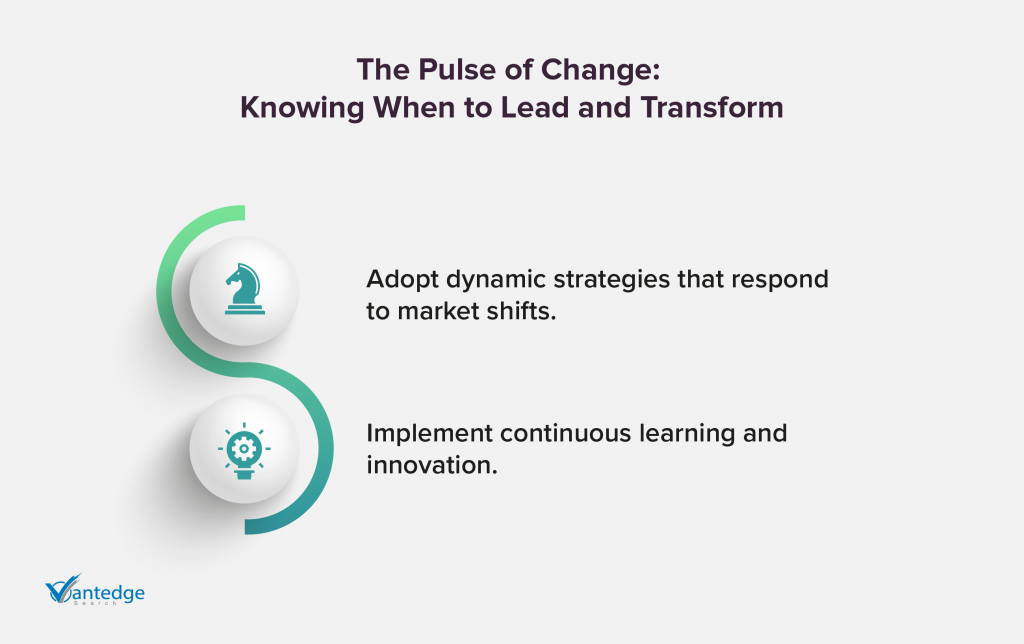 The Pulse of Change:
Knowing When to Lead and Transform

Adopt dynamic strategies that respond to market shifts.

Implement continuous learning and innovation.

Vantedge Search